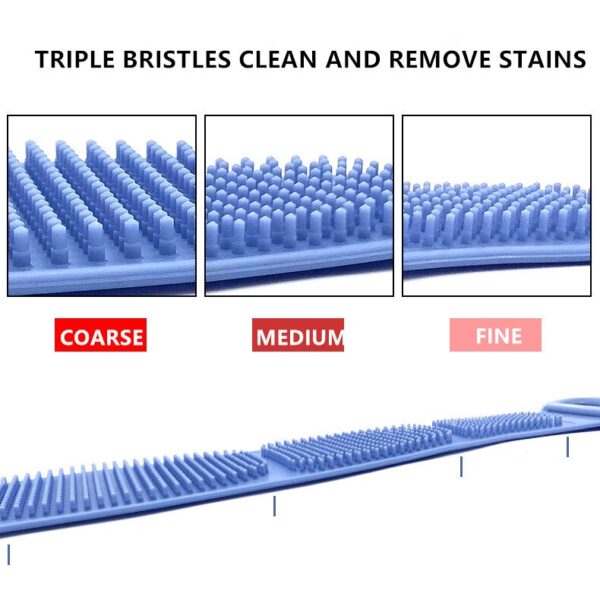 TRIPLE BRISTLES CLEAN AND REMOVE STAINS

COARSE

MEDIUM

FINE